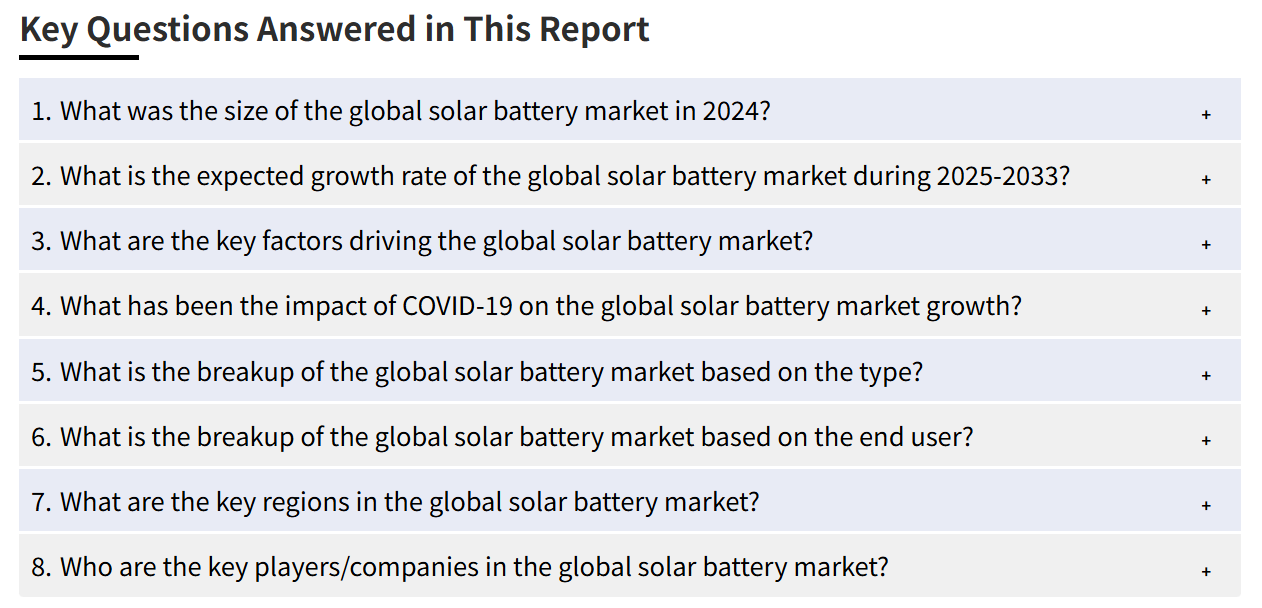 Key Questions Answered in This Report

1. What was the size of the global solar battery market in 2024? +

2. What is the expected growth rate of the global solar battery market during 2025-2033? +

3. What are the key factors driving the global solar battery market? +

4. What has been the impact of COVID-19 on the global solar battery market growth? +

5. What is the breakup of the global solar battery market based on the type? +

6. What is the breakup of the global solar battery market based on the end user? +

7. What are the key regions in the global solar battery market? +

8. Who are the key players/companies in the global solar battery market? +